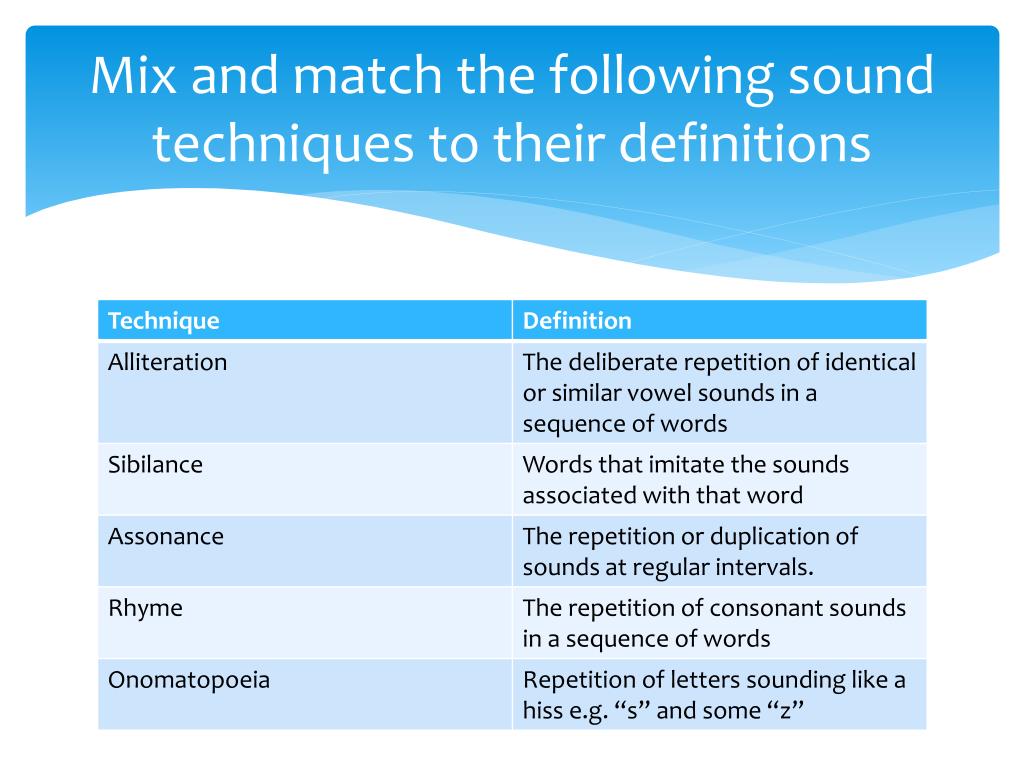 Mix and match the following sound techniques to their definitions

| Technique | Definition |
|---|---|
| Alliteration | The deliberate repetition of identical or similar vowel sounds in a sequence of words |
| Sibilance | Words that imitate the sounds associated with that word |
| Assonance | The repetition or duplication of sounds at regular intervals. |
| Rhyme | The repetition of consonant sounds in a sequence of words |
| Onomatopoeia | Repetition of letters sounding like a hiss e.g. “s” and some “z” |